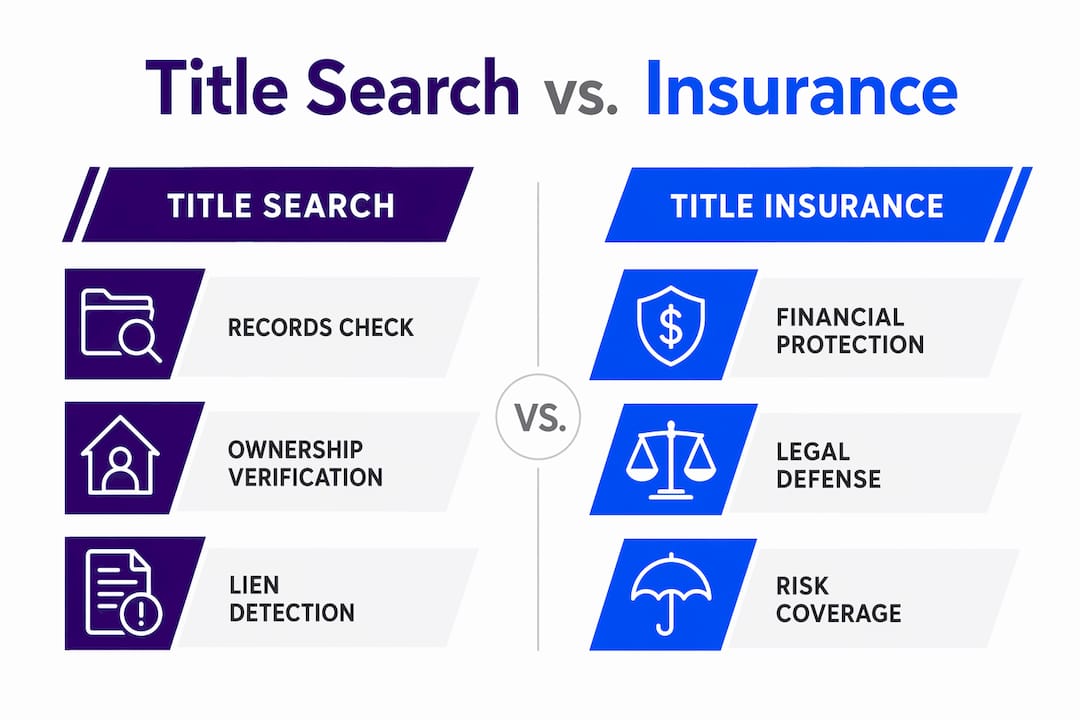 Title Search vs. Insurance

TITLE SEARCH

RECORDS CHECK

OWNERSHIP VERIFICATION

LIEN DETECTION

VS.

TITLE INSURANCE

FINANCIAL PROTECTION

LEGAL DEFENSE

RISK COVERAGE